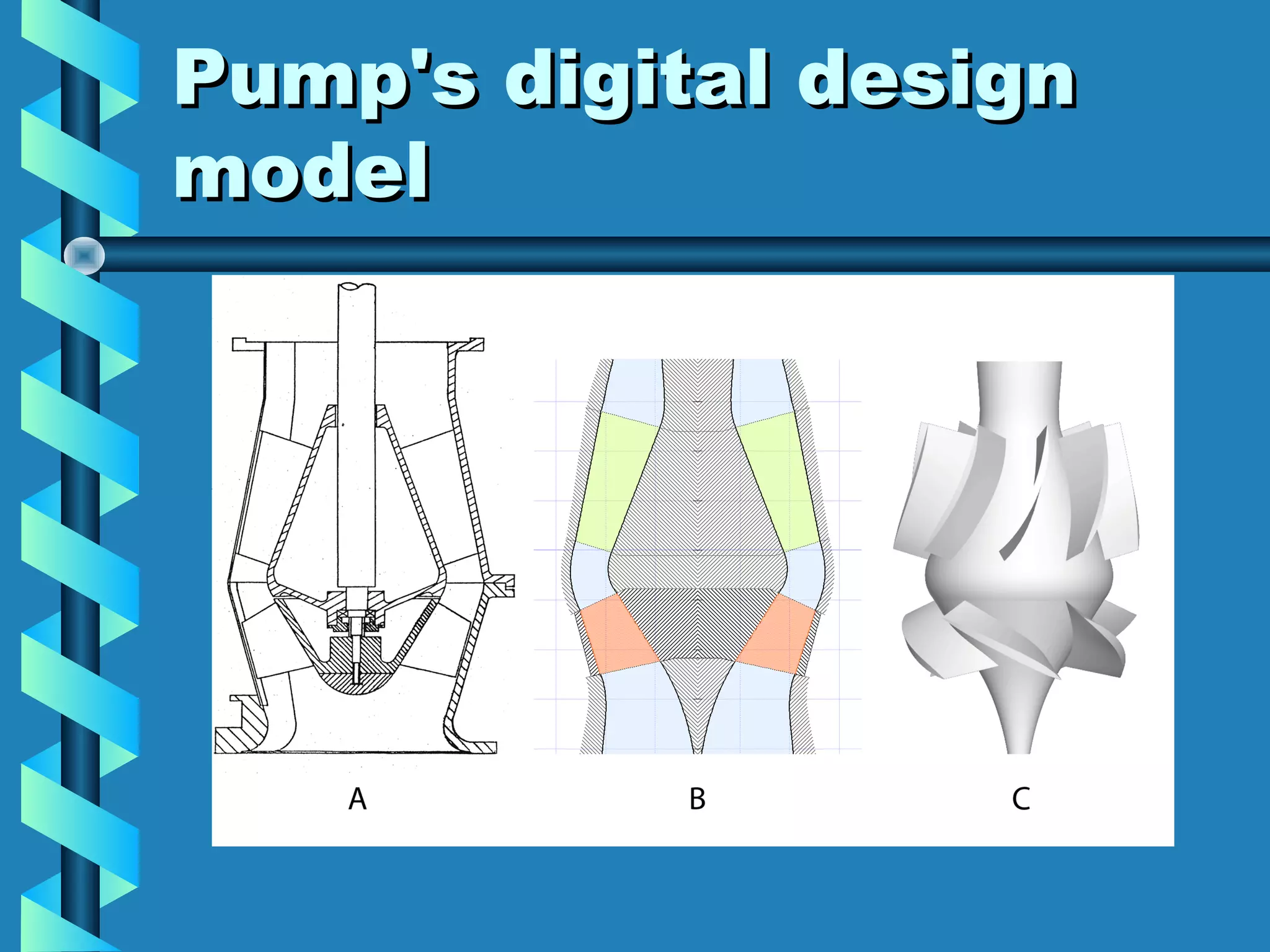 Pump's digital design model

A

B

C